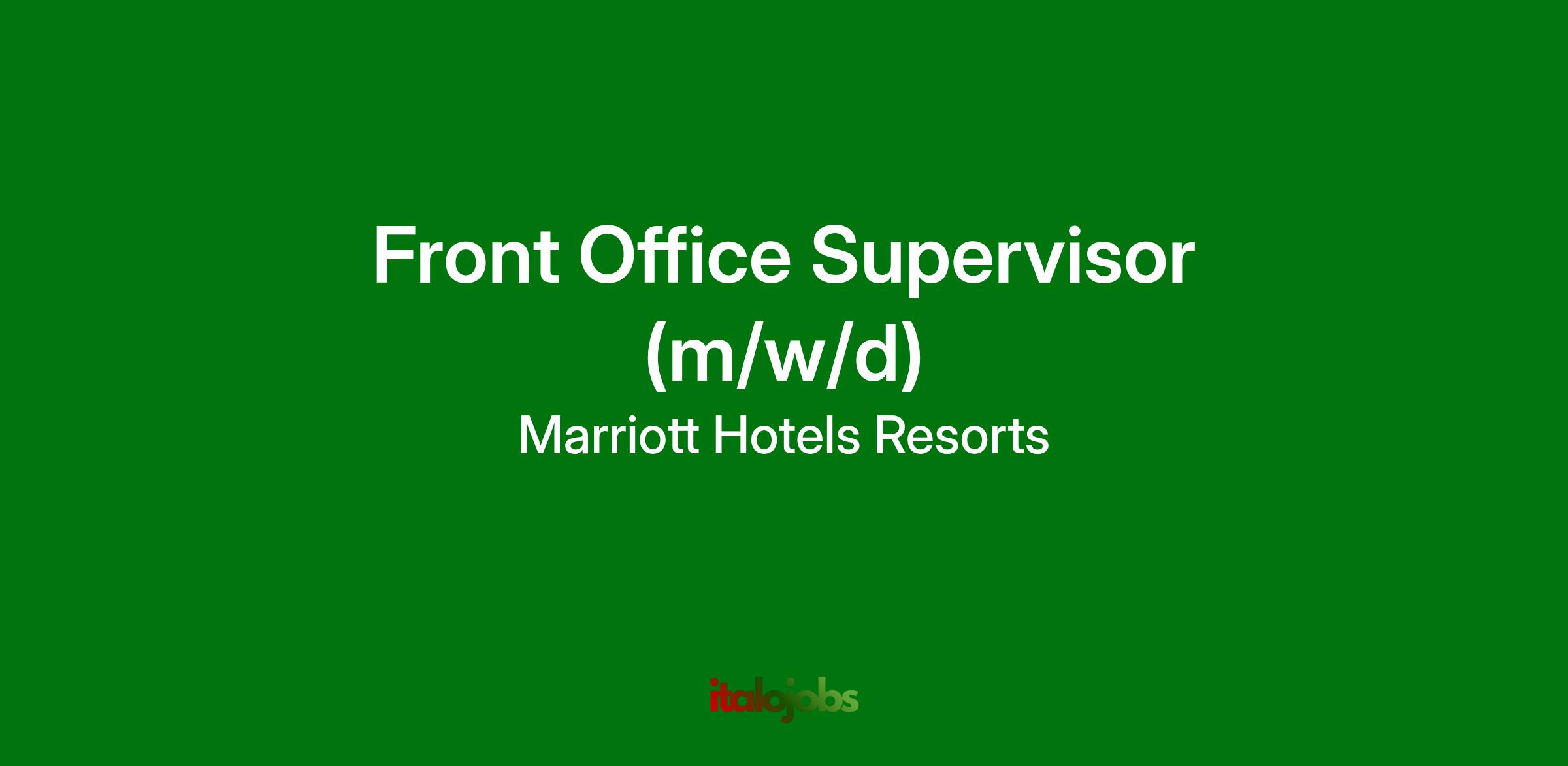 Front Office Supervisor (m/w/d)

Marriott Hotels Resorts

italojobs